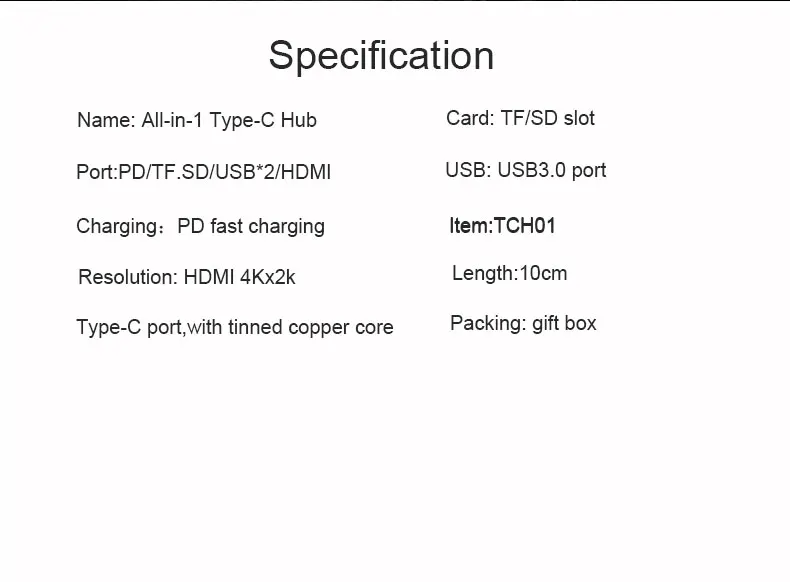 Specification

Name: All-in-1 Type-C Hub

Port:PD/TF.SD/USB*2/HDMI

Charging：PD fast charging

Resolution: HDMI 4Kx2k

Type-C port,with tinned copper core

Card: TF/SD slot

USB: USB3.0 port

Item:TCH01

Length:10cm

Packing: gift box